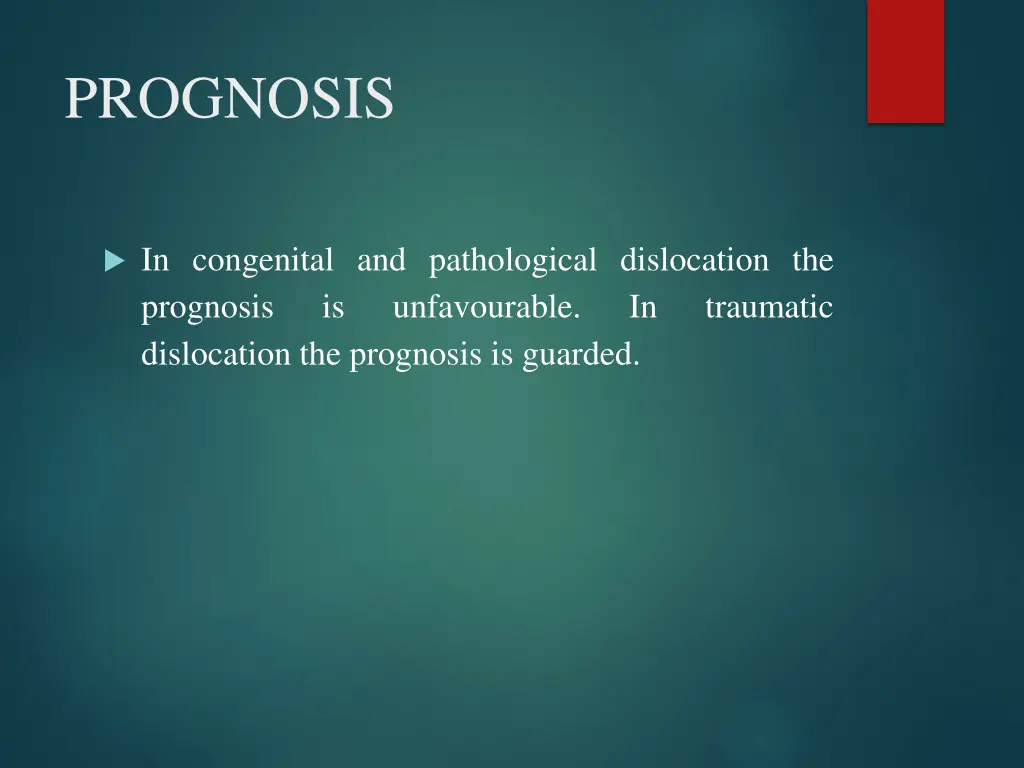 PROGNOSIS

In congenital and pathological dislocation the prognosis is unfavourable. In traumatic dislocation the prognosis is guarded.